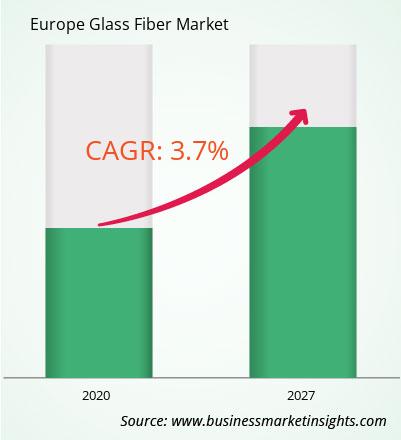 Europe Glass Fiber Market

CAGR: 3.7%

2020

2027

Source: www.businessmarketinsights.com